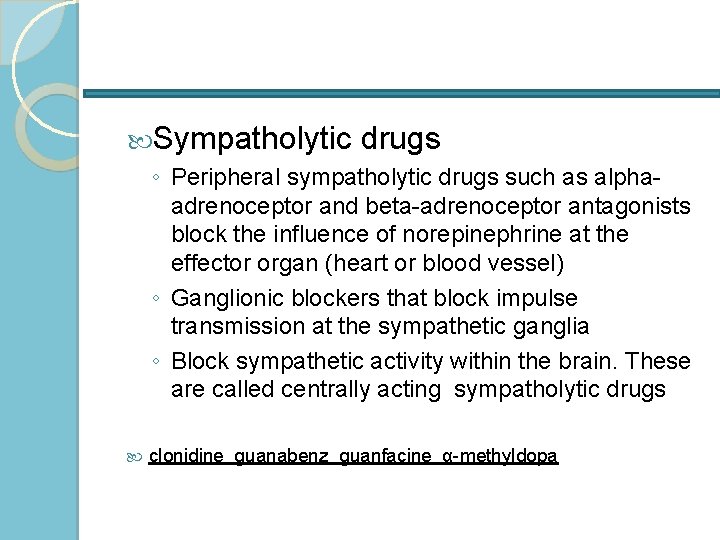 Sympatholytic drugs

◦ Peripheral sympatholytic drugs such as alpha-adrenoceptor and beta-adrenoceptor antagonists block the influence of norepinephrine at the effector organ (heart or blood vessel)

◦ Ganglionic blockers that block impulse transmission at the sympathetic ganglia

◦ Block sympathetic activity within the brain. These are called centrally acting sympatholytic drugs

clonidine guanabenz guanfacine α-methyldopa